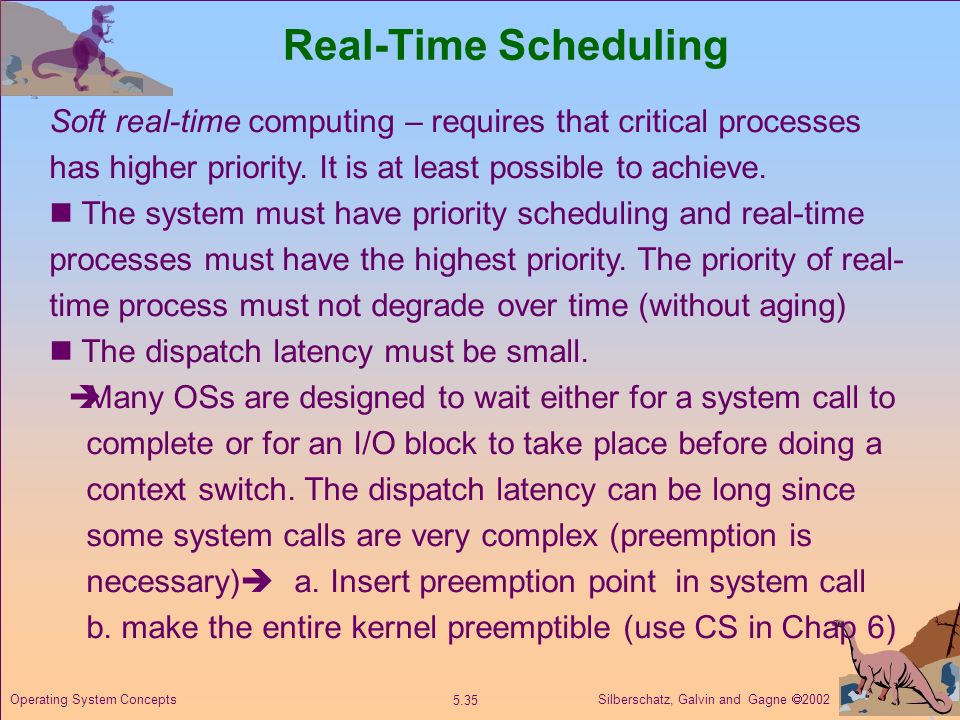 Real-Time Scheduling

Soft real-time computing – requires that critical processes has higher priority. It is at least possible to achieve.

■ The system must have priority scheduling and real-time processes must have the highest priority. The priority of real-time process must not degrade over time (without aging)

■ The dispatch latency must be small.

➔Many OSs are designed to wait either for a system call to complete or for an I/O block to take place before doing a context switch. The dispatch latency can be long since some system calls are very complex (preemption is necessary)➔ a. Insert preemption point in system call b. make the entire kernel preemptible (use CS in Chap 6)

Operating System Concepts 5.35 Silberschatz, Galvin and Gagne ©2002